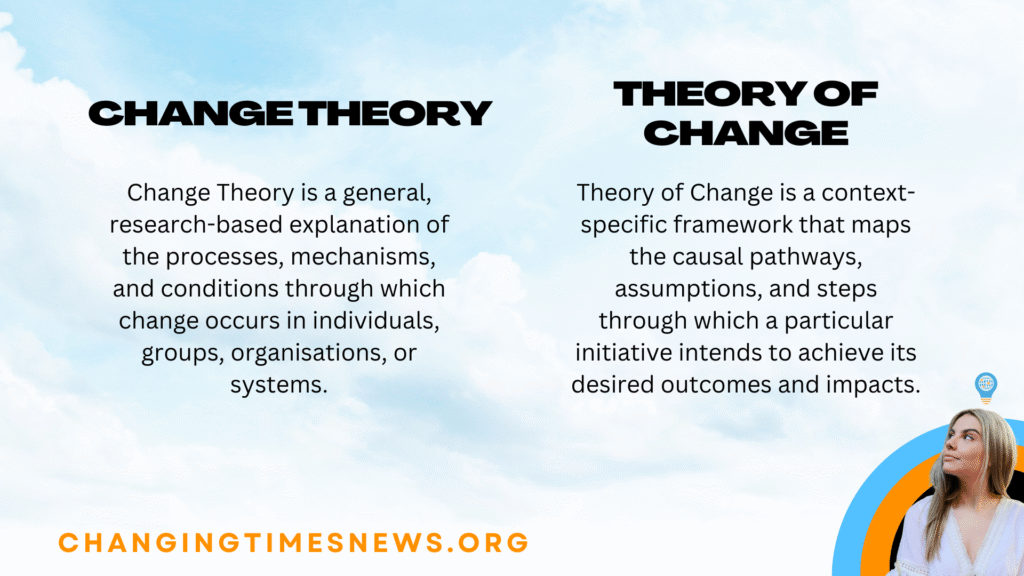 CHANGE THEORY

Change Theory is a general, research-based explanation of the processes, mechanisms, and conditions through which change occurs in individuals, groups, organisations, or systems.

THEORY OF CHANGE

Theory of Change is a context-specific framework that maps the causal pathways, assumptions, and steps through which a particular initiative intends to achieve its desired outcomes and impacts.

CHANGINGTIMESNEWS.ORG